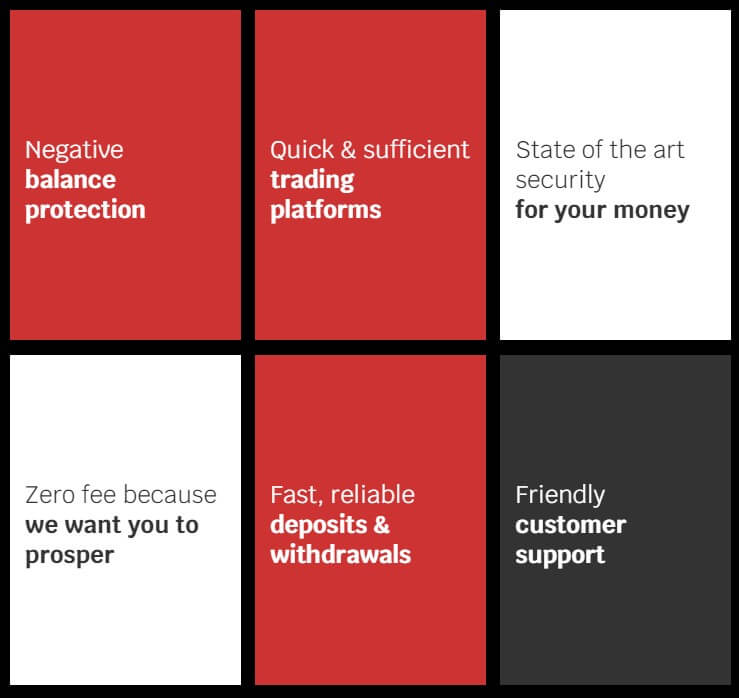 Negative balance protection

Quick & sufficient trading platforms

State of the art security for your money

Zero fee because we want you to prosper

Fast, reliable deposits & withdrawals

Friendly customer support